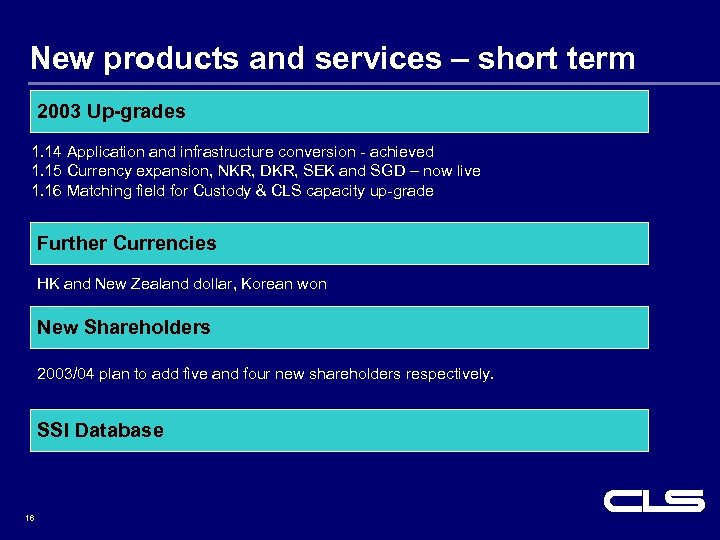 New products and services – short term

2003 Up-grades

1.14 Application and infrastructure conversion - achieved
1.15 Currency expansion, NKR, DKR, SEK and SGD – now live
1.16 Matching field for Custody & CLS capacity up-grade

Further Currencies

HK and New Zealand dollar, Korean won

New Shareholders

2003/04 plan to add five and four new shareholders respectively.

SSI Database

CLS

16